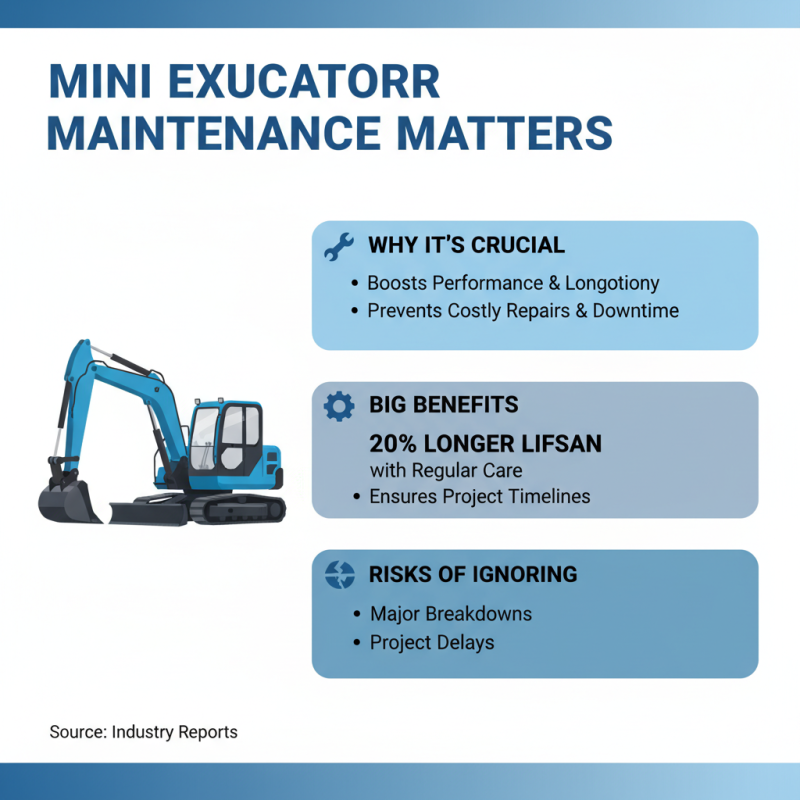 MINI EXUCATORR MAINTENANCE MATTERS

WHY IT'S CRUCIAL

• Boosts Performance & Longotiony
• Prevents Costly Repairs & Downtime

BIG BENEFITS

20% LONGER LIFSAN
with Regular Care
• Ensures Project Timelines

RISKS OF IGNORING

• Major Breakdowns
• Project Delays

Source: Industry Reports